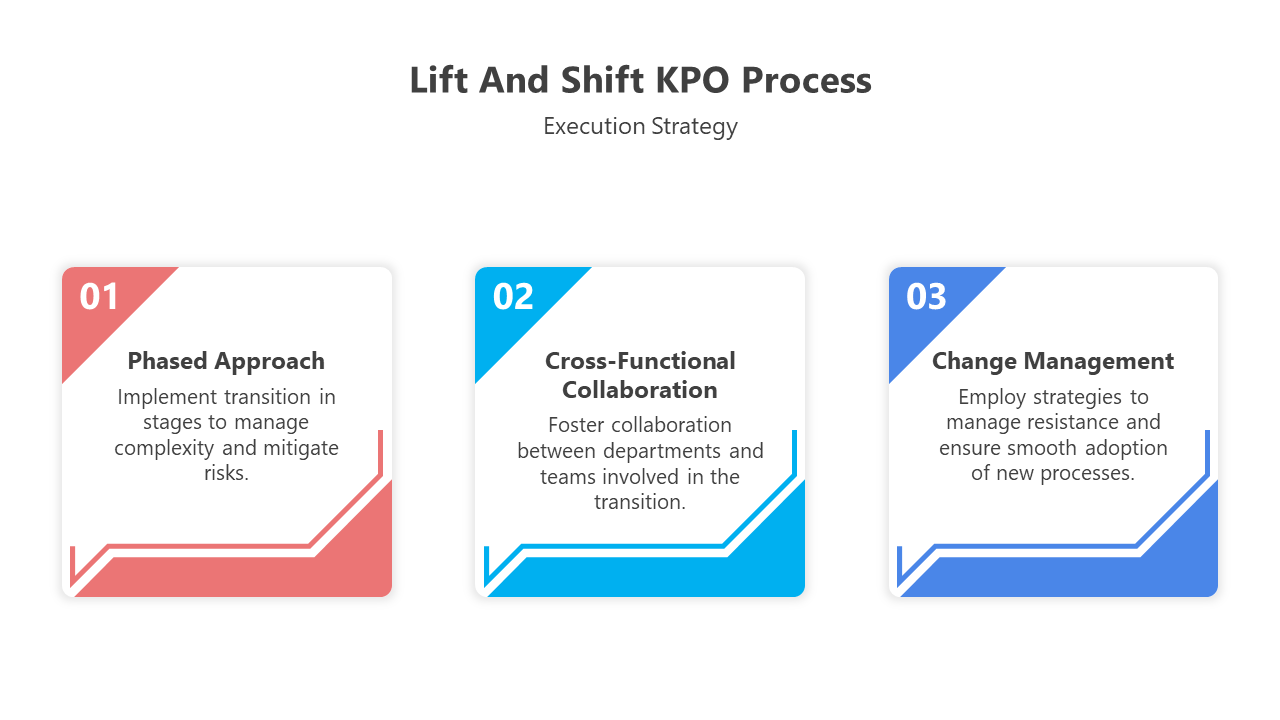 Lift And Shift KPO Process

Execution Strategy

01

Phased Approach

Implement transition in stages to manage complexity and mitigate risks.

02

Cross-Functional Collaboration

Foster collaboration between departments and teams involved in the transition.

03

Change Management

Employ strategies to manage resistance and ensure smooth adoption of new processes.